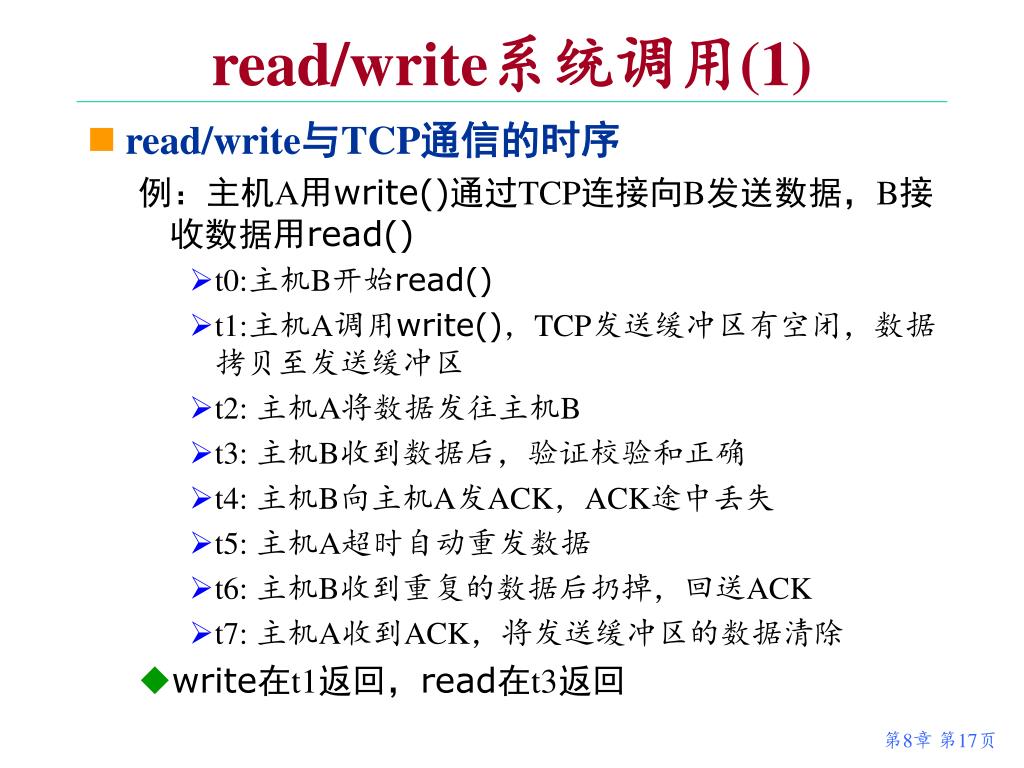 read/write系统调用(1)

read/write与TCP通信的时序

例：主机A用write()通过TCP连接向B发送数据，B接收数据用read()

t0:主机B开始read()

t1:主机A调用write()，TCP发送缓冲区有空闲，数据拷贝至发送缓冲区

t2: 主机A将数据发往主机B

t3: 主机B收到数据后，验证校验和正确

t4: 主机B向主机A发ACK，ACK途中丢失

t5: 主机A超时自动重发数据

t6: 主机B收到重复的数据后扔掉，回送ACK

t7: 主机A收到ACK，将发送缓冲区的数据清除

write在t1返回，read在t3返回

第8章 第17页